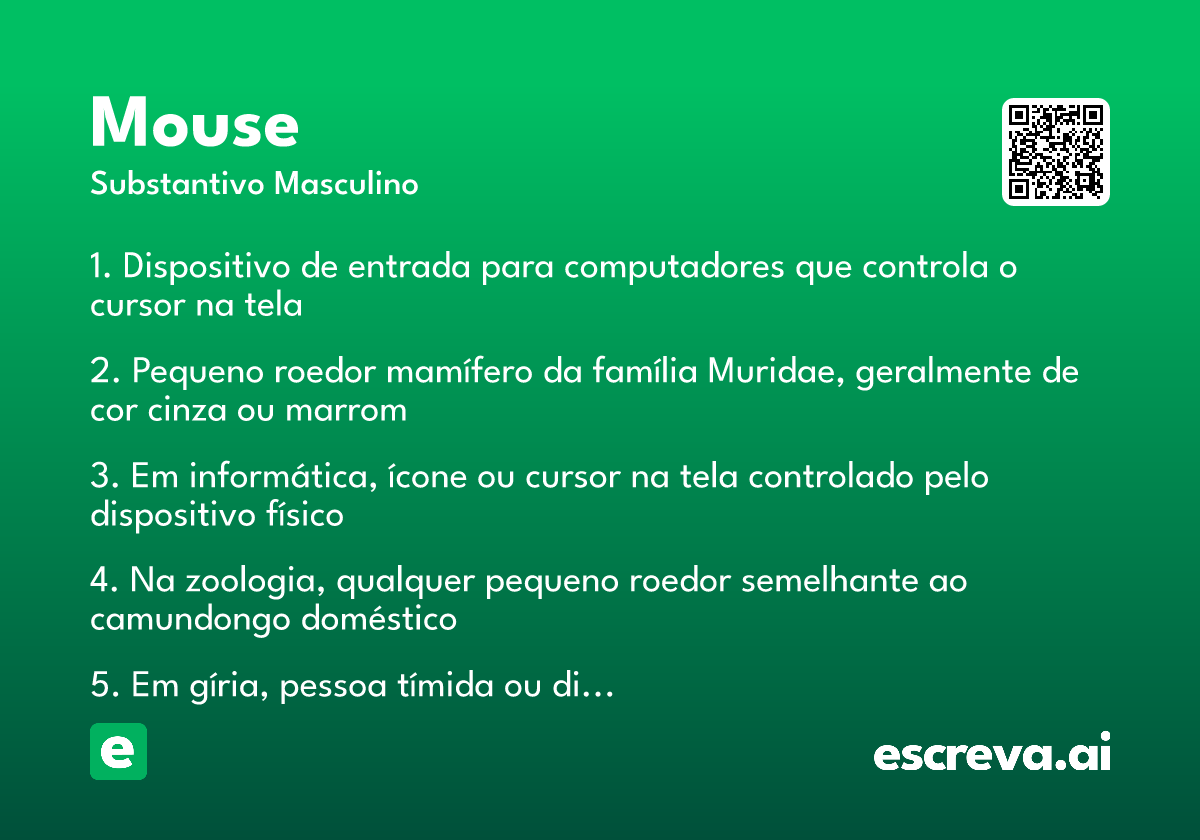 Mouse
Substantivo Masculino

1. Dispositivo de entrada para computadores que controla o cursor na tela

2. Pequeno roedor mamífero da família Muridae, geralmente de cor cinza ou marrom

3. Em informática, ícone ou cursor na tela controlado pelo dispositivo físico

4. Na zoologia, qualquer pequeno roedor semelhante ao camundongo doméstico

5. Em gíria, pessoa tímida ou di…

e

escreva.ai